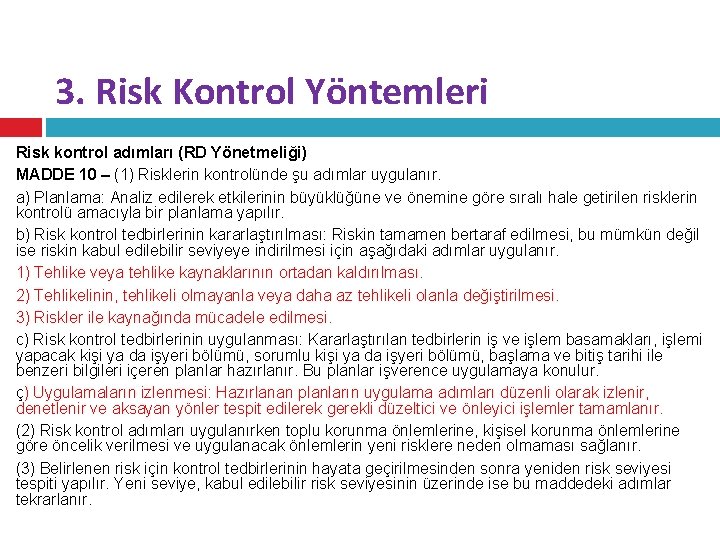 3. Risk Kontrol Yöntemleri

Risk kontrol adımları (RD Yönetmeliği)

MADDE 10 – (1) Risklerin kontrolünde şu adımlar uygulanır.

a) Planlama: Analiz edilerek etkilerinin büyüklüğüne ve önemine göre sıralı hale getirilen risklerin kontrolü amacıyla bir planlama yapılır.

b) Risk kontrol tedbirlerinin kararlaştırılması: Riskin tamamen bertaraf edilmesi, bu mümkün değil ise riskin kabul edilebilir seviyeye indirilmesi için aşağıdaki adımlar uygulanır.

1) Tehlike veya tehlike kaynaklarının ortadan kaldırılması.

2) Tehlikelinin, tehlikeli olmayanla veya daha az tehlikeli olanla değiştirilmesi.

3) Riskler ile kaynağında mücadele edilmesi.

c) Risk kontrol tedbirlerinin uygulanması: Kararlaştırılan tedbirlerin iş ve işlem basamakları, işlemi yapacak kişi ya da işyeri bölümü, sorumlu kişi ya da işyeri bölümü, başlama ve bitiş tarihi ile benzeri bilgileri içeren planlar hazırlanır. Bu planlar işverence uygulamaya konulur.

ç) Uygulamaların izlenmesi: Hazırlanan planların uygulama adımları düzenli olarak izlenir, denetlenir ve aksayan yönler tespit edilerek gerekli düzeltici ve önleyici işlemler tamamlanır.

(2) Risk kontrol adımları uygulanırken toplu korunma önlemlerine, kişisel korunma önlemlerine göre öncelik verilmesi ve uygulanacak önlemlerin yeni risklere neden olmaması sağlanır.

(3) Belirlenen risk için kontrol tedbirlerinin hayata geçirilmesinden sonra yeniden risk seviyesi tespiti yapılır. Yeni seviye, kabul edilebilir risk seviyesinin üzerinde ise bu maddedeki adımlar tekrarlanır.